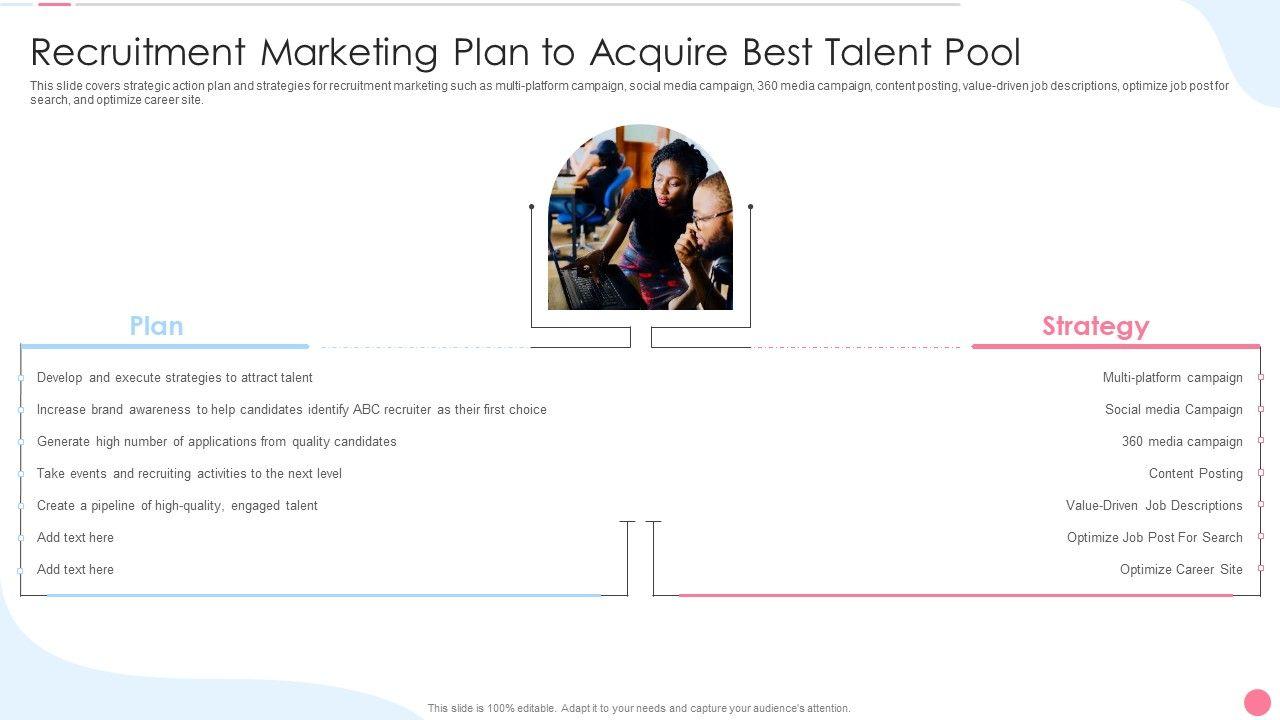 Recruitment Marketing Plan to Acquire Best Talent Pool

This slide covers strategic action plan and strategies for recruitment marketing such as multi-platform campaign, social media campaign, 360 media campaign, content posting, value-driven job descriptions, optimize job post for search, and optimize career site.

Plan

Develop and execute strategies to attract talent

Increase brand awareness to help candidates identify ABC recruiter as their first choice

Generate high number of applications from quality candidates

Take events and recruiting activities to the next level

Create a pipeline of high-quality, engaged talent

Add text here

Add text here

Strategy

Multi-platform campaign

Social media Campaign

360 media campaign

Content Posting

Value-Driven Job Descriptions

Optimize Job Post For Search

Optimize Career Site

This slide is 100% editable. Adapt it to your needs and capture your audience's attention.